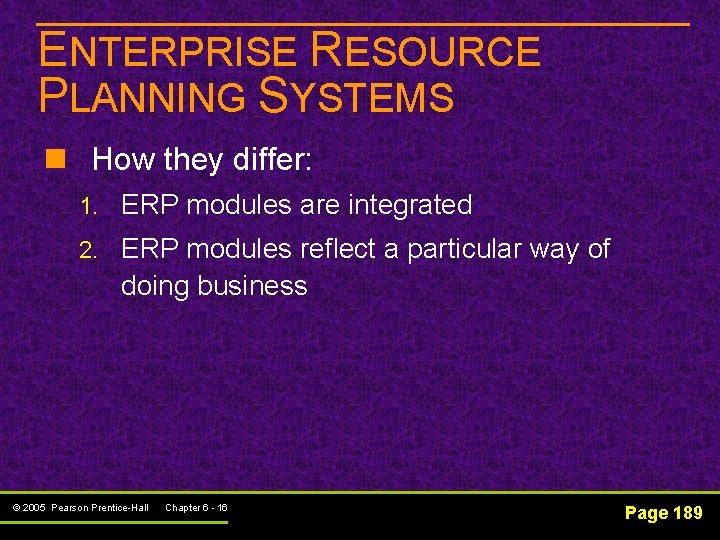 ENTERPRISE RESOURCE PLANNING SYSTEMS

How they differ:

1. ERP modules are integrated
2. ERP modules reflect a particular way of doing business

© 2005 Pearson Prentice-Hall Chapter 6 - 16

Page 189